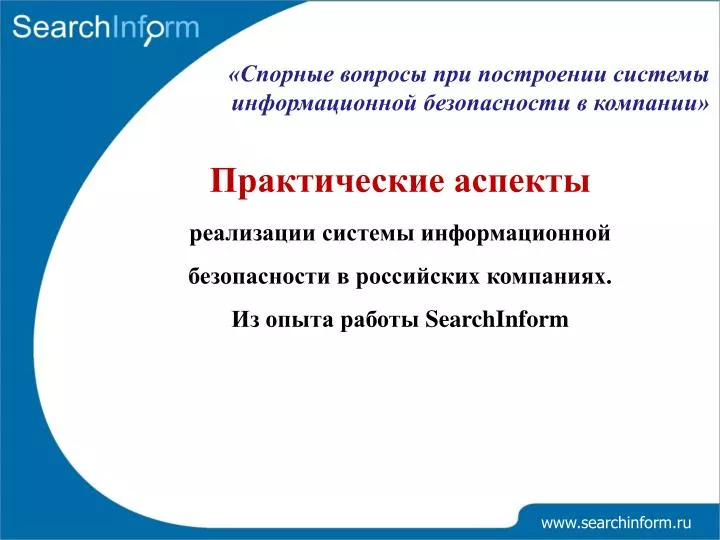 SearchInform

«Спорные вопросы при построении системы информационной безопасности в компании»

Практические аспекты

реализации системы информационной безопасности в российских компаниях. Из опыта работы SearchInform

www.searchinform.ru